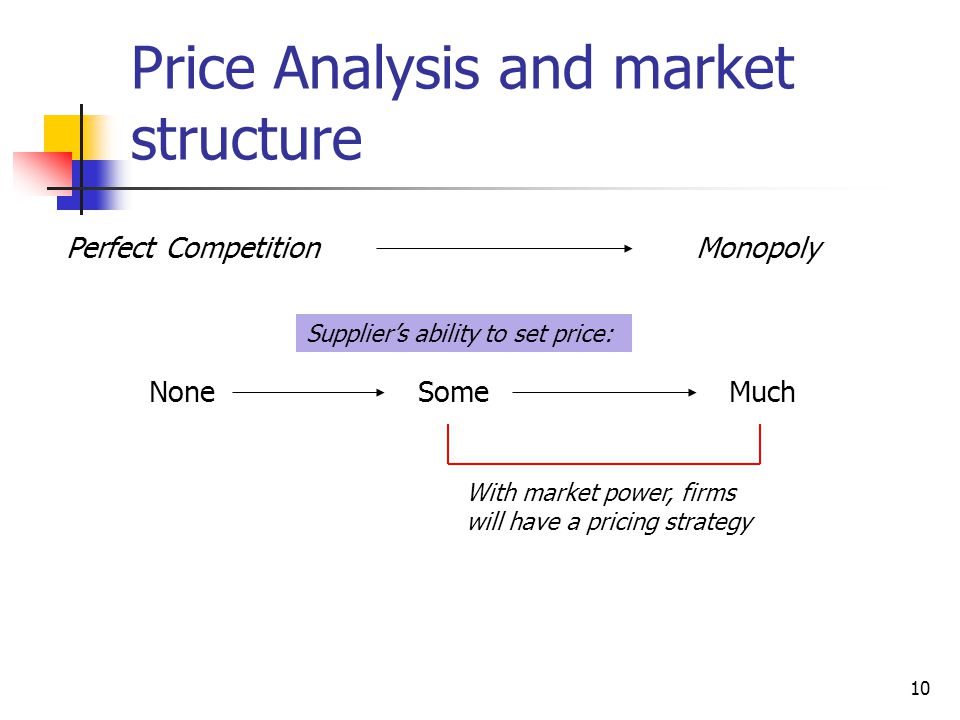 Price Analysis and market structure

Perfect Competition Monopoly

Supplier's ability to set price:

None Some Much

With market power, firms will have a pricing strategy

10